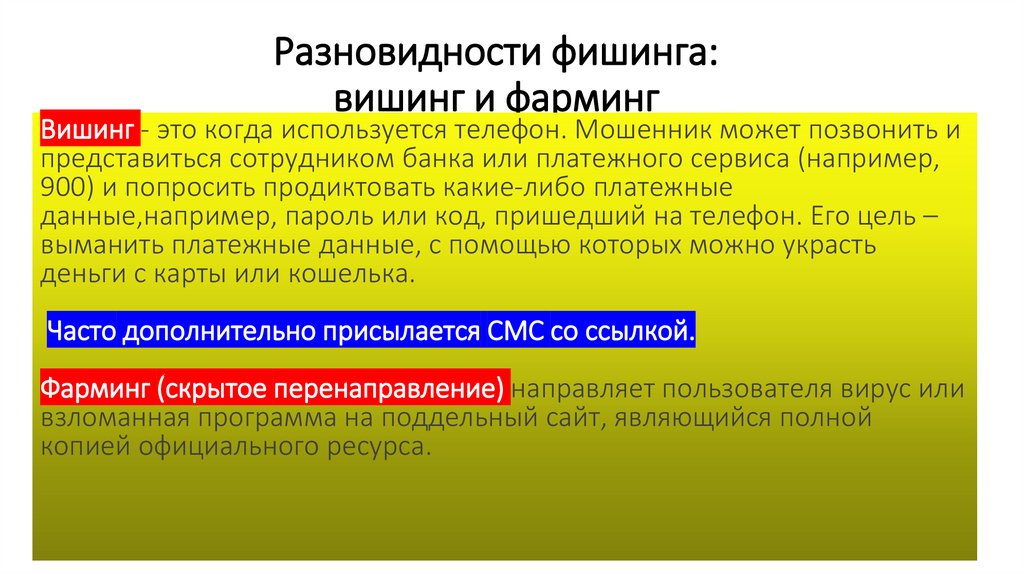 Разновидности фишинга:
вишинг и фарминг

Вишинг - это когда используется телефон. Мошенник может позвонить и представиться сотрудником банка или платежного сервиса (например, 900) и попросить продиктовать какие-либо платежные данные,например, пароль или код, пришедший на телефон. Его цель – выманить платежные данные, с помощью которых можно украсть деньги с карты или кошелька.

Часто дополнительно присылается СМС со ссылкой.

Фарминг (скрытое перенаправление) направляет пользователя вирус или взломанная программа на поддельный сайт, являющийся полной копией официального ресурса.